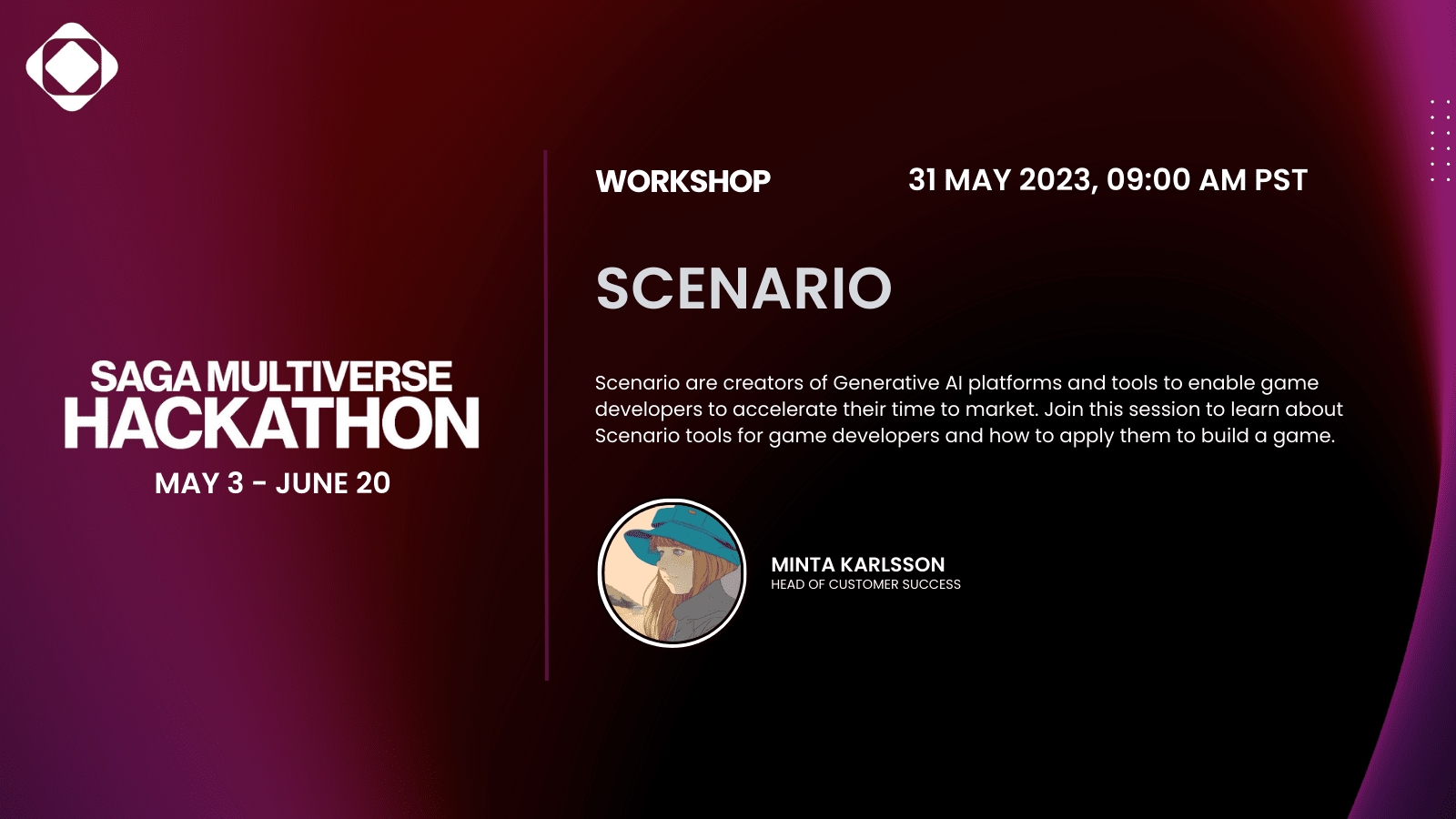 SAGA MULTIVERSE
HACKATHON
MAY 3 - JUNE 20

WORKSHOP

31 MAY 2023, 09:00 AM PST

SCENARIO

Scenario are creators of Generative AI platforms and tools to enable game developers to accelerate their time to market. Join this session to learn about Scenario tools for game developers and how to apply them to build a game.

MINTA KARLSSON
HEAD OF CUSTOMER SUCCESS